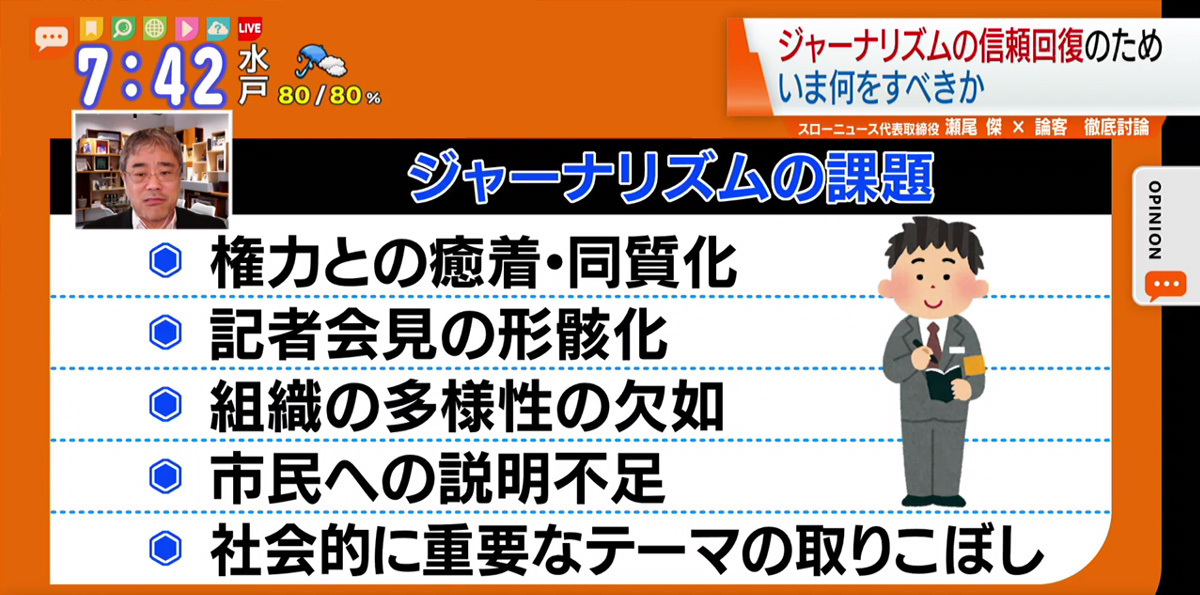 LIVE
7:42 水戸
80/80%

ジャーナリズムの信頼回復のため
いま何をすべきか
スローニュース代表取締役 瀬尾 傑 × 論客 徹底討論

OPINION

ジャーナリズムの課題

権力との癒着・同質化
記者会見の形骸化
組織の多様性の欠如
市民への説明不足
社会的に重要なテーマの取りこぼし